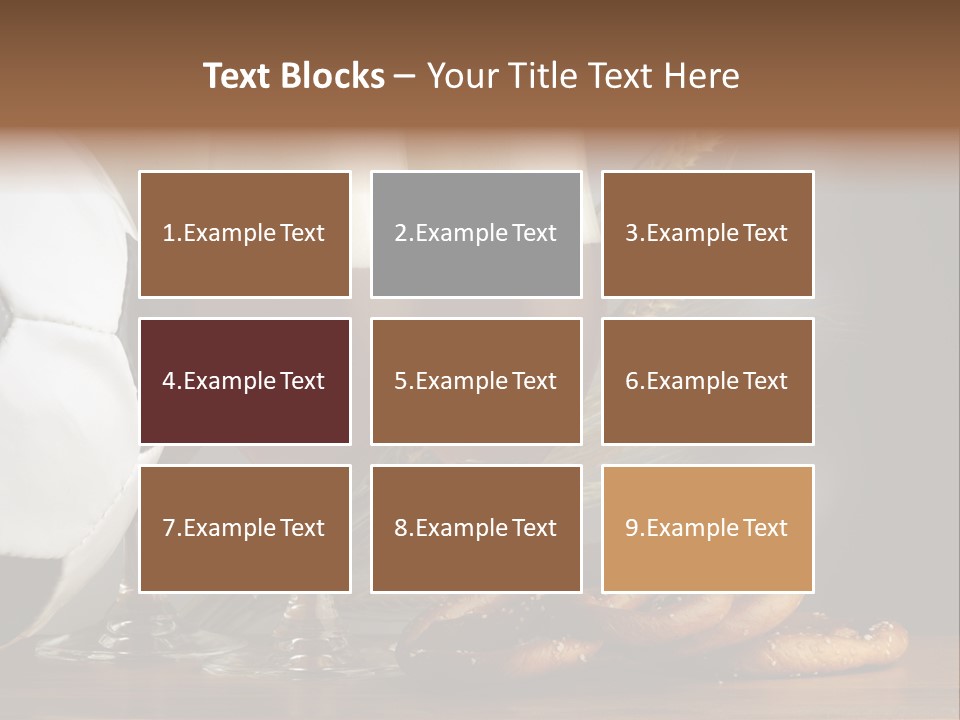 Text Blocks – Your Title Text Here

1.Example Text

2.Example Text

3.Example Text

4.Example Text

5.Example Text

6.Example Text

7.Example Text

8.Example Text

9.Example Text